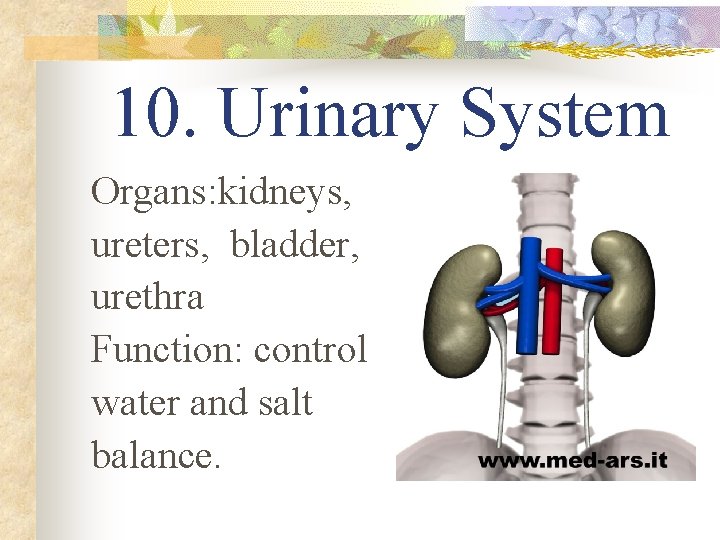 10. Urinary System

Organs:kidneys, ureters, bladder, urethra
Function: control water and salt balance.

www.med-ars.it